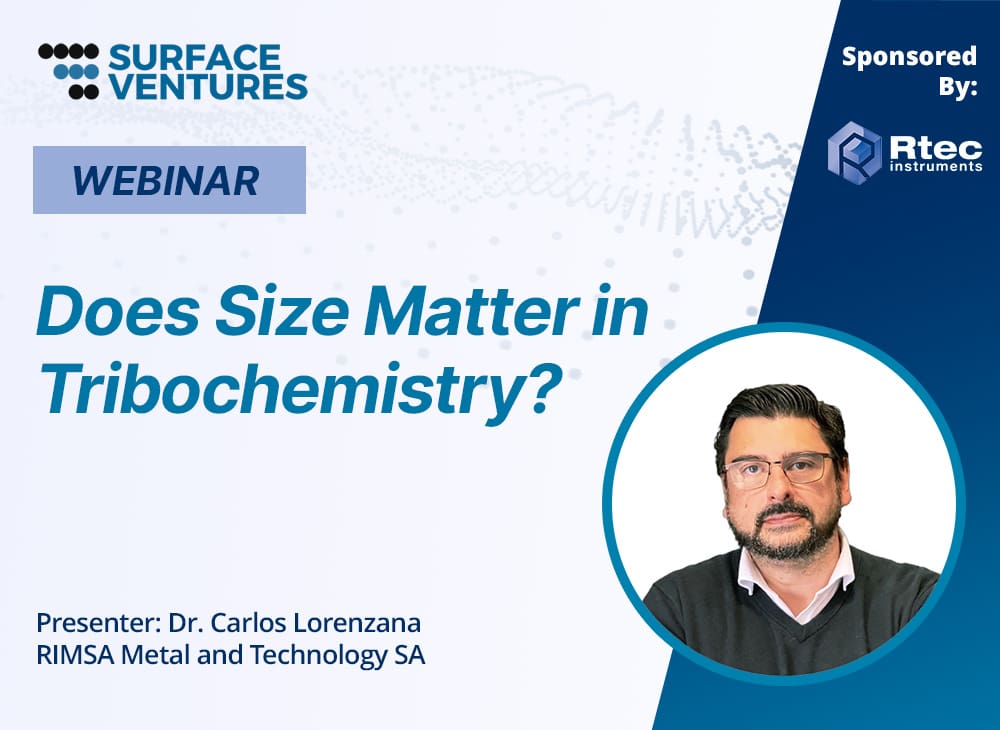 SURFACE VENTURES

Sponsored By:

Rtec instruments

WEBINAR

Does Size Matter in Tribochemistry?

Presenter: Dr. Carlos Lorenzana
RIMSA Metal and Technology SA